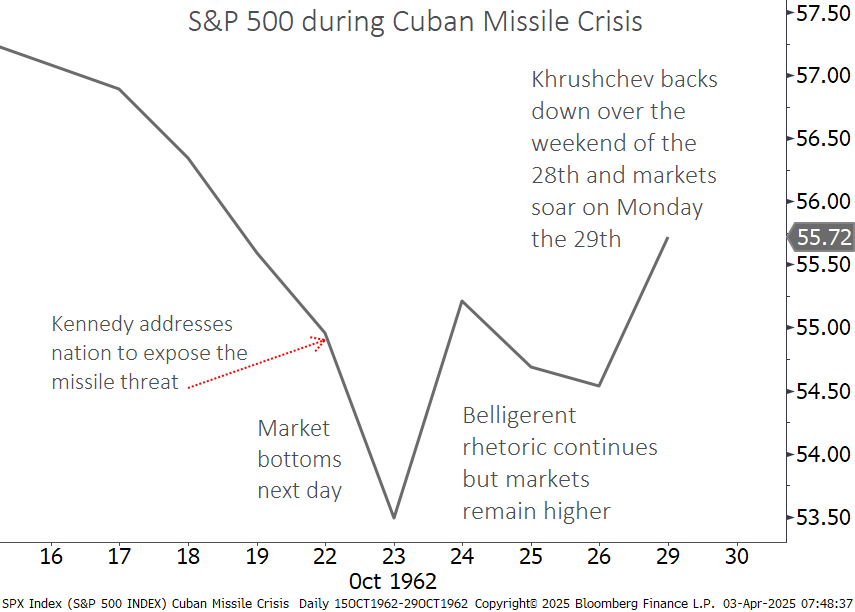 S&P 500 during Cuban Missile Crisis

Khrushchev backs down over the weekend of the 28th and markets soar on Monday the 29th

Kennedy addresses nation to expose the missile threat

Market bottoms next day

Belligerent rhetoric continues but markets remain higher

57.50
57.00
56.50
56.00
55.72
55.50
55.00
54.50
54.00
53.50

16 17 18 19 22 23 24 25 26 29 30
Oct 1962

SPX Index (S&P 500 INDEX) Cuban Missile Crisis Daily 15OCT1962-29OCT1962 Copyright© 2025 Bloomberg Finance L.P. 03-Apr-2025 07:48:37